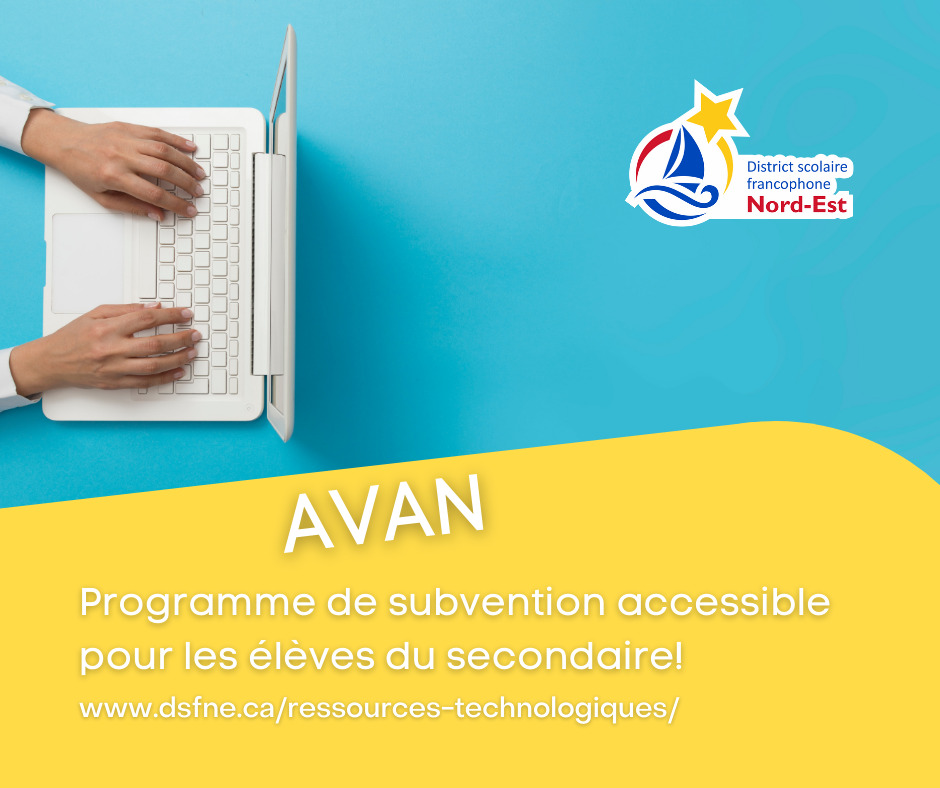 District scolaire francophone Nord-Est

AVAN

Programme de subvention accessible pour les élèves du secondaire!

www.dsfne.ca/ressources-technologiques/